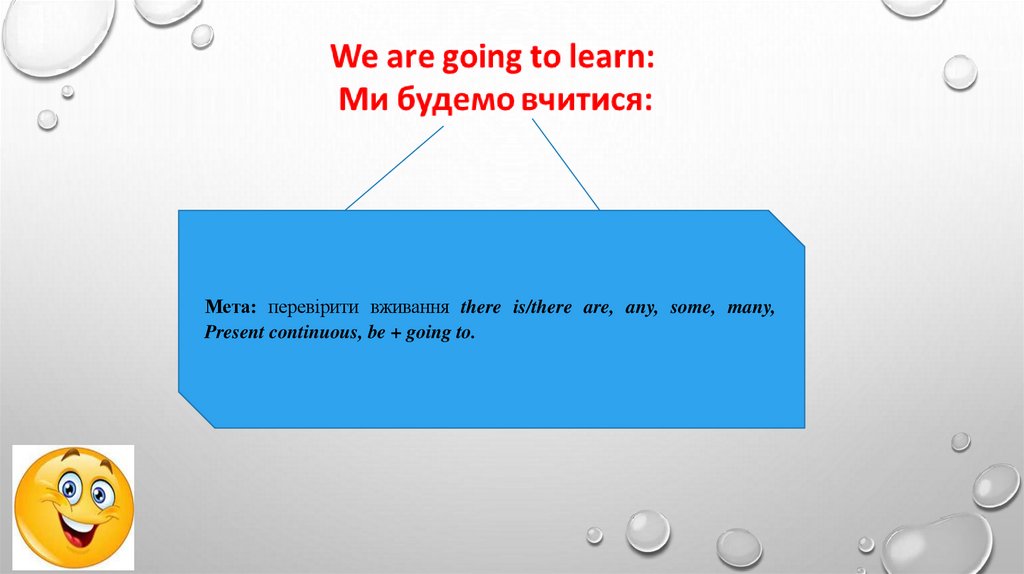 We are going to learn:
Ми будемо вчитися:

Мета: перевірити вживання there is/there are, any, some, many, Present continuous, be + going to.